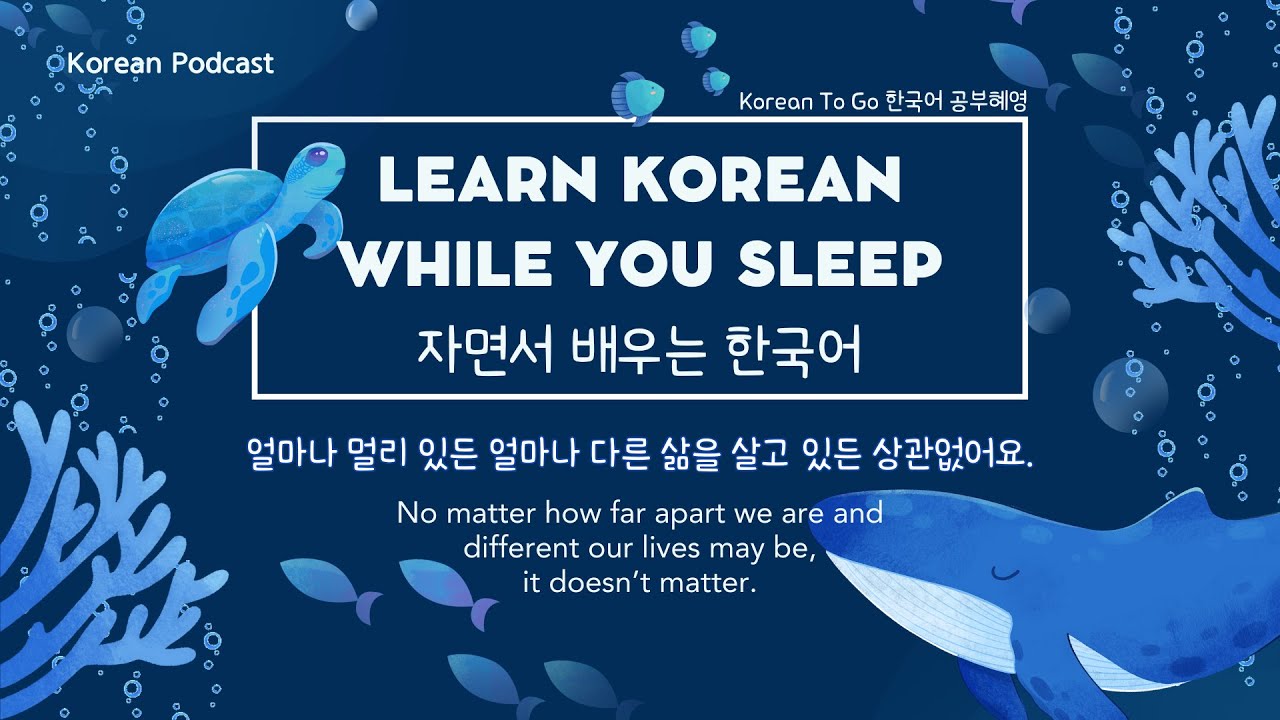 Korean Podcast

Korean To Go 한국어 공부혜영

LEARN KOREAN WHILE YOU SLEEP

자면서 배우는 한국어

얼마나 멀리 있든 얼마나 다른 삶을 살고 있든 상관없어요.

No matter how far apart we are and different our lives may be, it doesn't matter.